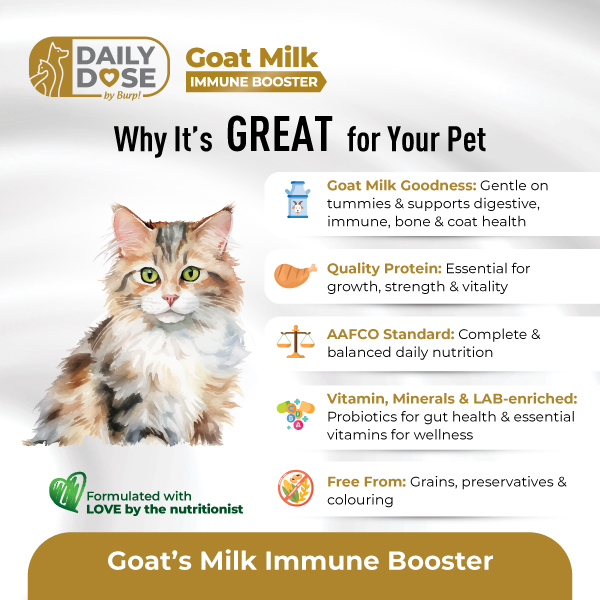 DAILY DOSE by Burp!

Goat Milk
IMMUNE BOOSTER

Why It's GREAT for Your Pet

Goat Milk Goodness: Gentle on tummies & supports digestive, immune, bone & coat health

Quality Protein: Essential for growth, strength & vitality

AAFCO Standard: Complete & balanced daily nutrition

Vitamin, Minerals & LAB-enriched: Probiotics for gut health & essential vitamins for wellness

Free From: Grains, preservatives & colouring

Formulated with LOVE by the nutritionist

Goat's Milk Immune Booster